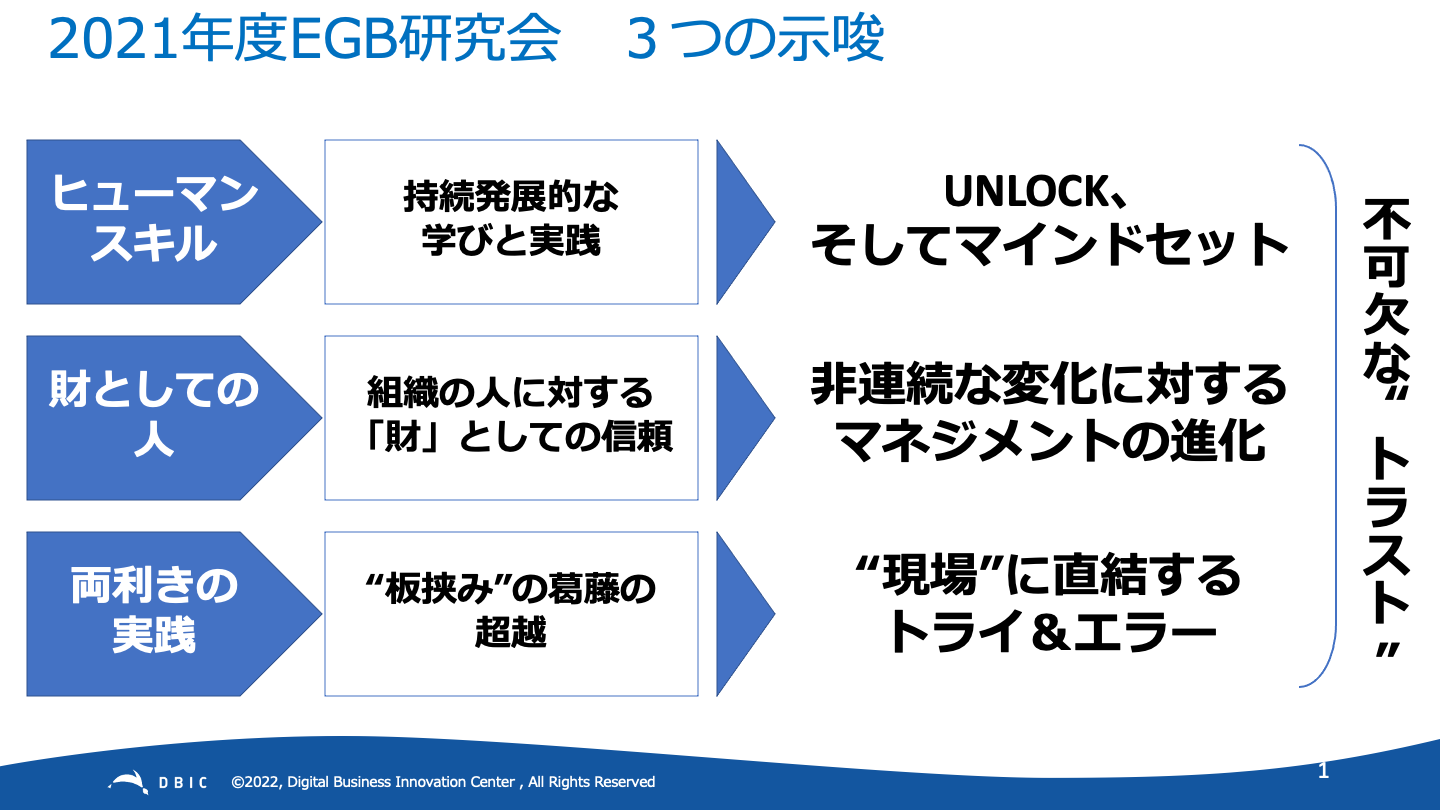 2021年度EGB研究会　３つの示唆

ヒューマンスキル

持続発展的な学びと実践

UNLOCK、そしてマインドセット

財としての人

組織の人に対する「財」としての信頼

非連続な変化に対するマネジメントの進化

両利きの実践

“板挟み”の葛藤の超越

“現場”に直結するトライ＆エラー

不可欠な“トラスト”

DBIC　©2022, Digital Business Innovation Center , All Rights Reserved

1